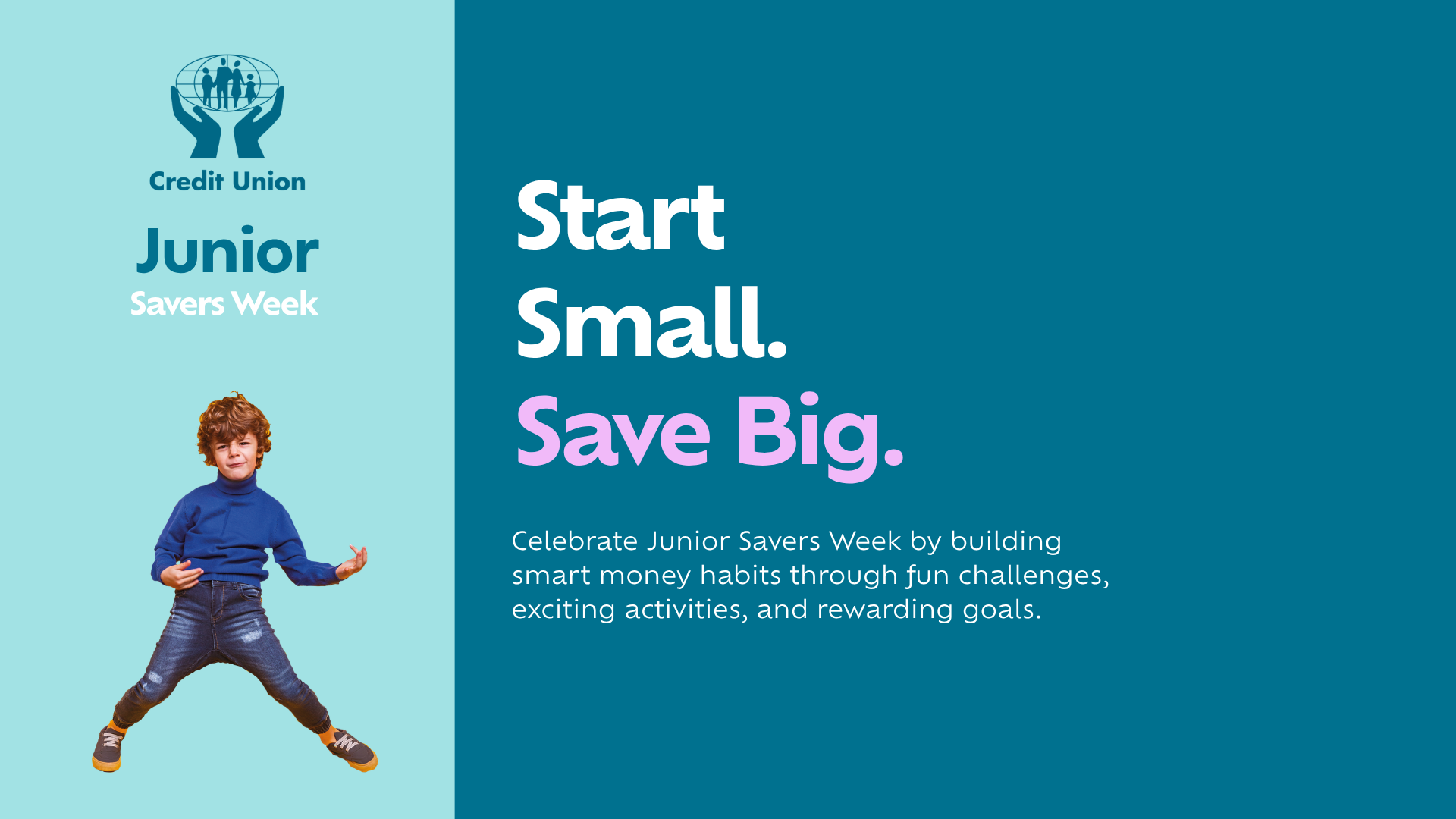 Credit Union

Junior
Savers Week

Start
Small.
Save Big.

Celebrate Junior Savers Week by building smart money habits through fun challenges, exciting activities, and rewarding goals.